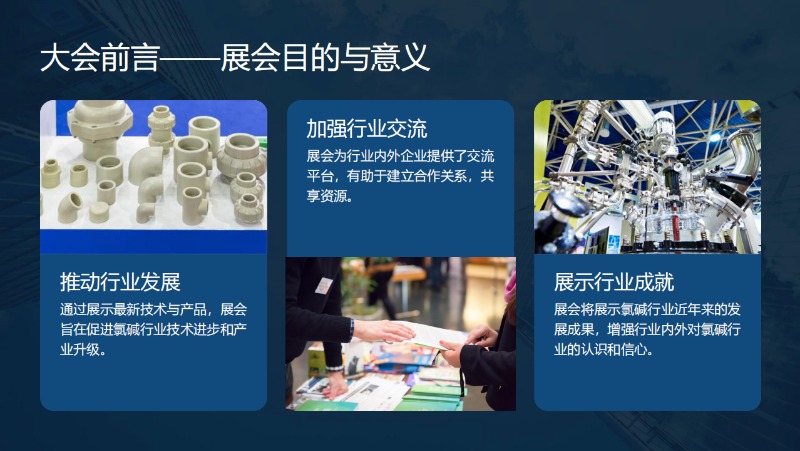 大会前言——展会目的与意义

推动行业发展

通过展示最新技术与产品，展会旨在促进氯碱行业技术进步和产业升级。

加强行业交流

展会为行业内外企业提供了交流平台，有助于建立合作关系，共享资源。

展示行业成就

展会将展示氯碱行业近年来的发展成果，增强行业内外对氯碱行业的认识和信心。